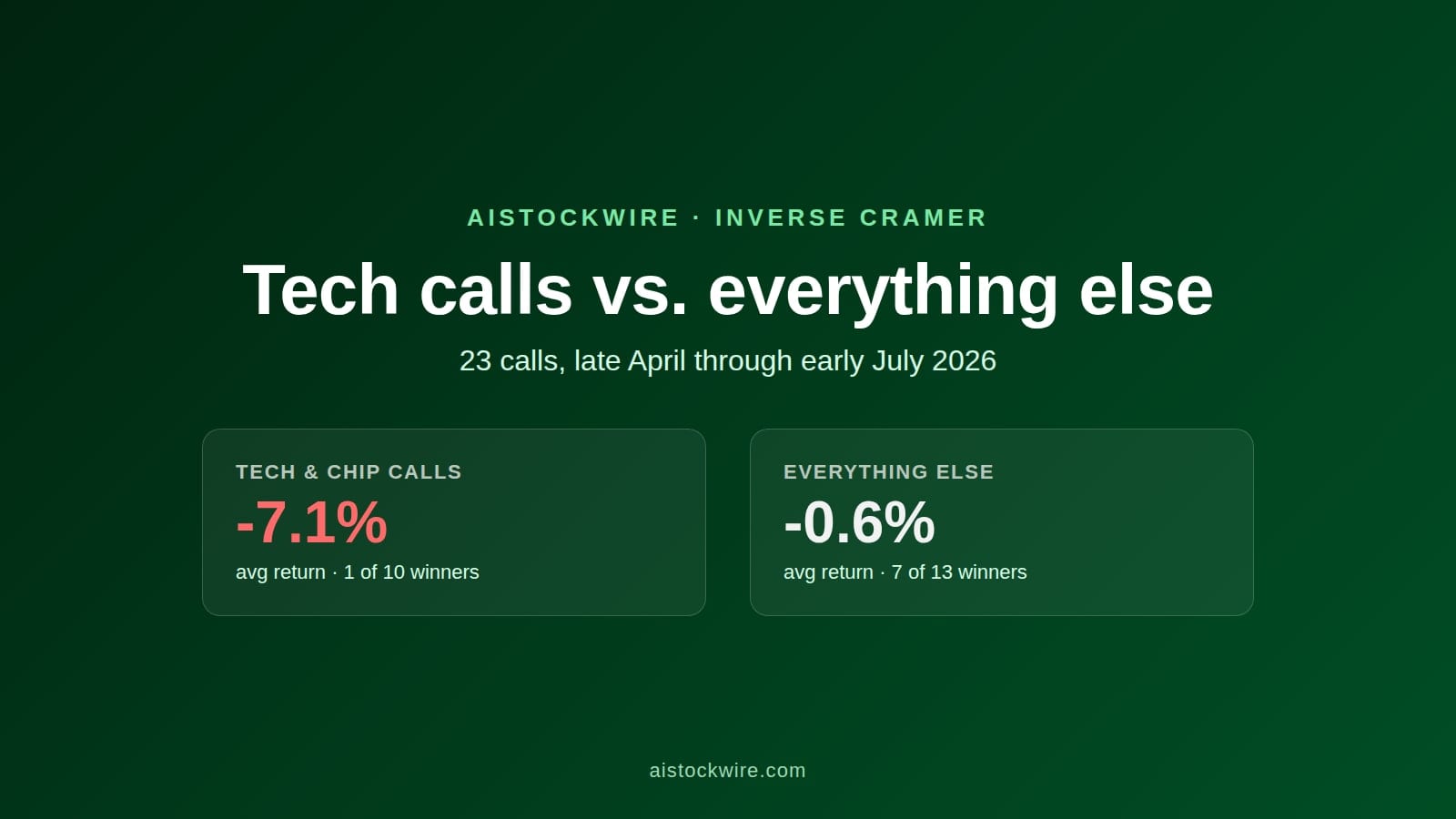 AISTOCKWIRE · INVERSE CRAMER

Tech calls vs. everything else

23 calls, late April through early July 2026

TECH & CHIP CALLS
-7.1%
avg return · 1 of 10 winners

EVERYTHING ELSE
-0.6%
avg return · 7 of 13 winners

aistockwire.com